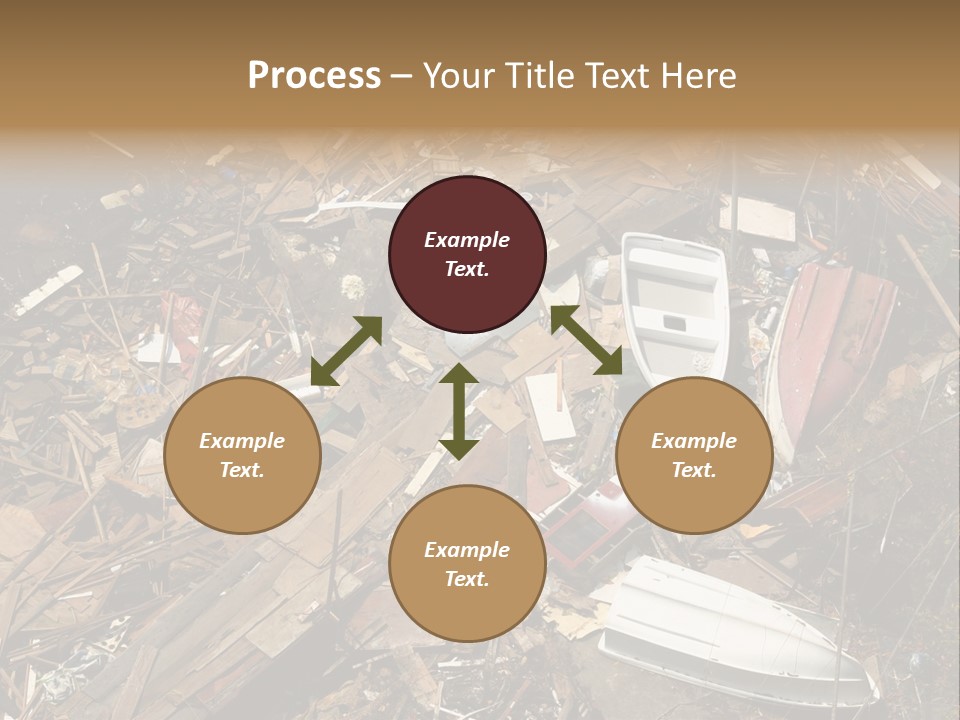 Process – Your Title Text Here

Example Text.

Example Text.

Example Text.

Example Text.